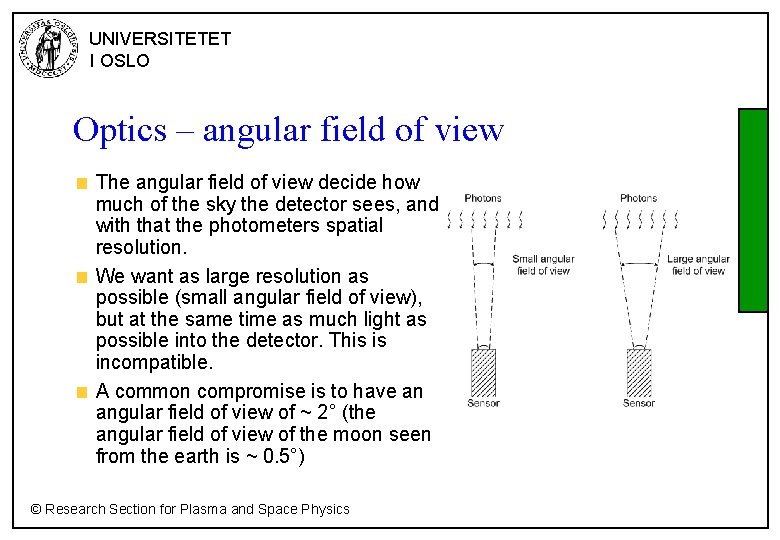 UNIVERSITETET
I OSLO

Optics – angular field of view

The angular field of view decide how much of the sky the detector sees, and with that the photometers spatial resolution.

We want as large resolution as possible (small angular field of view), but at the same time as much light as possible into the detector. This is incompatible.

A common compromise is to have an angular field of view of ~ 2° (the angular field of view of the moon seen from the earth is ~ 0.5°)

Photons

Small angular field of view

Sensor

Photons

Large angular field of view

Sensor

© Research Section for Plasma and Space Physics